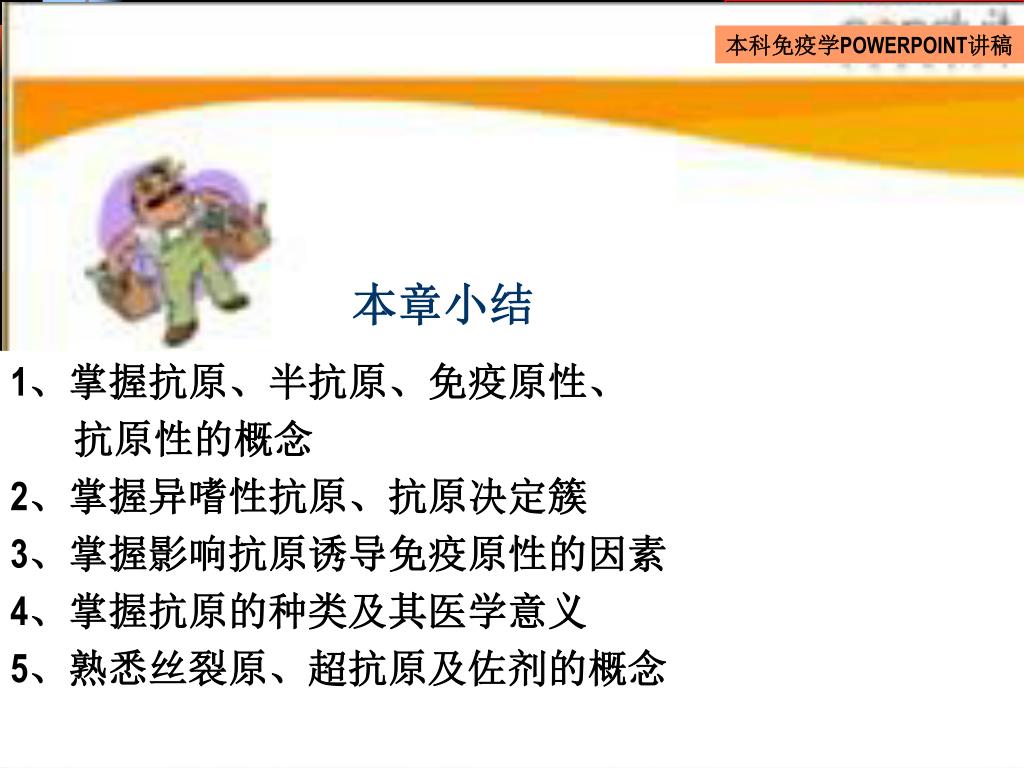 本科免疫学POWERPOINT讲稿

本章小结

1、掌握抗原、半抗原、免疫原性、抗原性的概念
2、掌握异嗜性抗原、抗原决定簇
3、掌握影响抗原诱导免疫原性的因素
4、掌握抗原的种类及其医学意义
5、熟悉丝裂原、超抗原及佐剂的概念